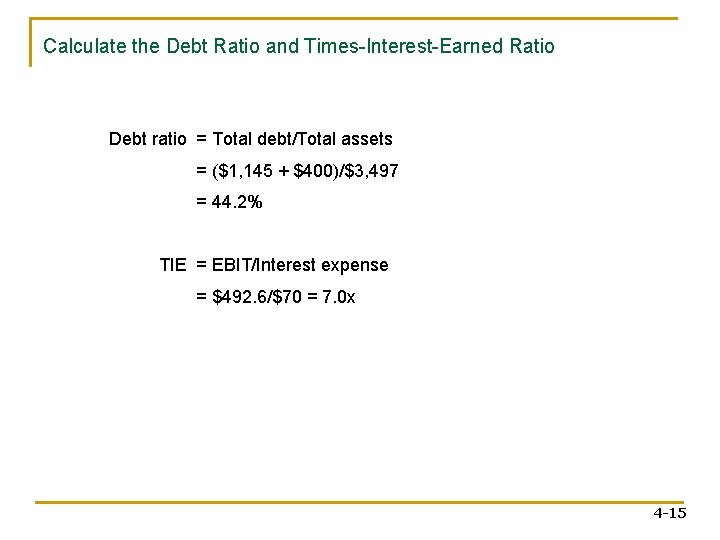 Calculate the Debt Ratio and Times-Interest-Earned Ratio

Debt ratio = Total debt/Total assets

= (\$1,145 + \$400)/\$3,497

= 44.2%

TIE = EBIT/Interest expense

= \$492.6/\$70 = 7.0x

4-15